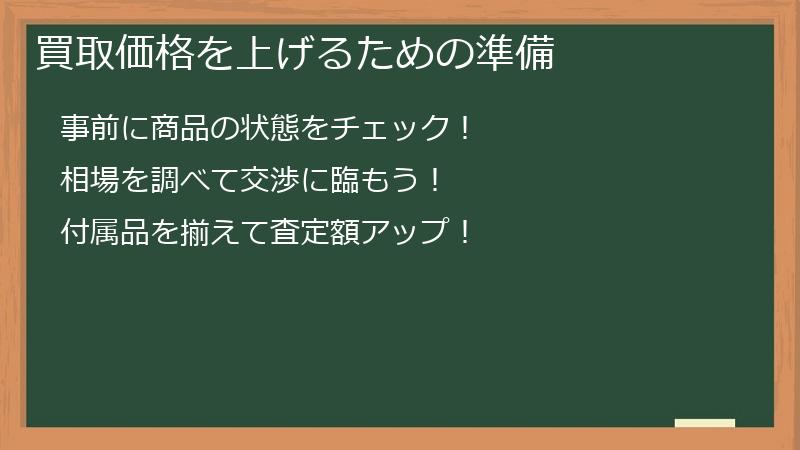 買取価格を上げるための準備

事前に商品の状態をチェック！

相場を調べて交渉に臨もう！

付属品を揃えて査定額アップ！